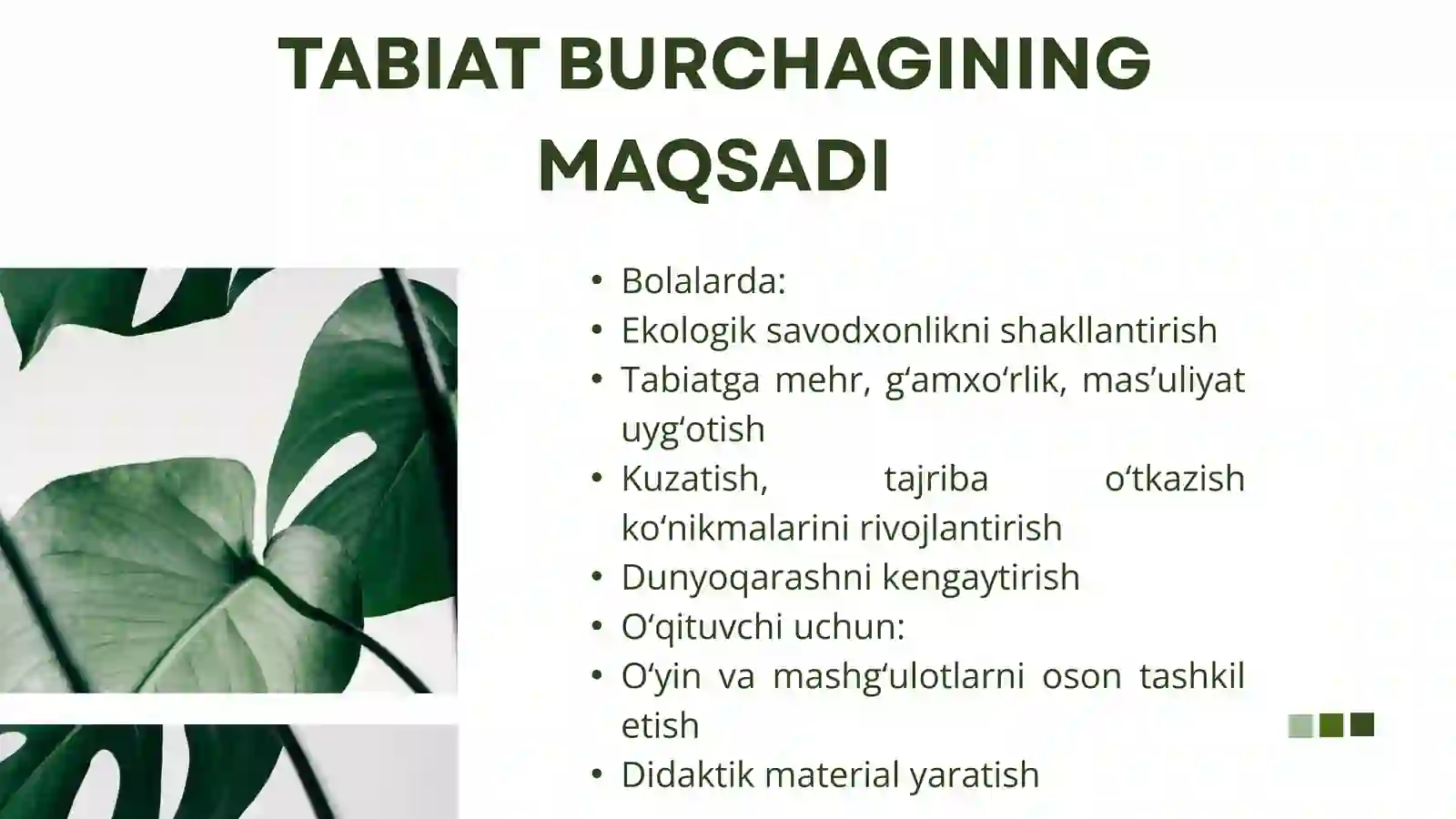 TABIAT BURCHAGINING MAQSADI

• Bolalarda:
• Ekologik savodxonlikni shakllantirish
• Tabiatga mehr, g‘amxo‘rlik, mas’uliyat uyg‘otish
• Kuzatish, tajriba o‘tkazish ko‘nikmalarini rivojlantirish
• Dunyoqarashni kengaytirish
• O‘qituvchi uchun:
• O‘yin va mashg‘ulotlarni oson tashkil etish
• Didaktik material yaratish